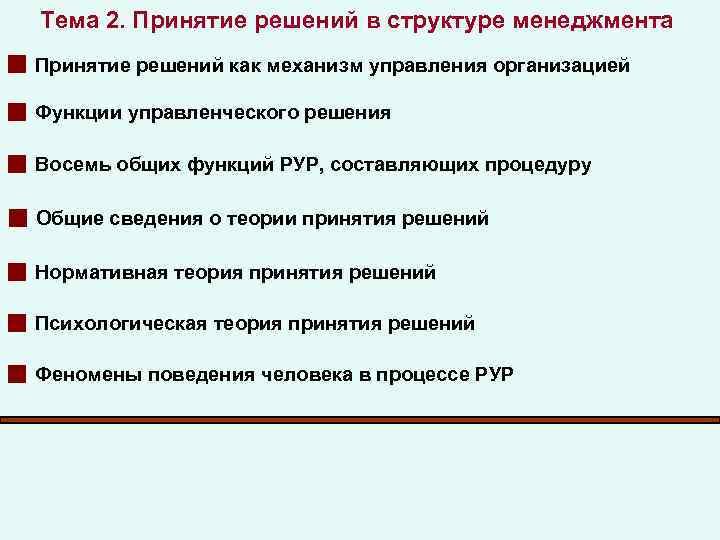 Тема 2. Принятие решений в структуре менеджмента

Принятие решений как механизм управления организацией

Функции управленческого решения

Восемь общих функций РУР, составляющих процедуру

Общие сведения о теории принятия решений

Нормативная теория принятия решений

Психологическая теория принятия решений

Феномены поведения человека в процессе РУР